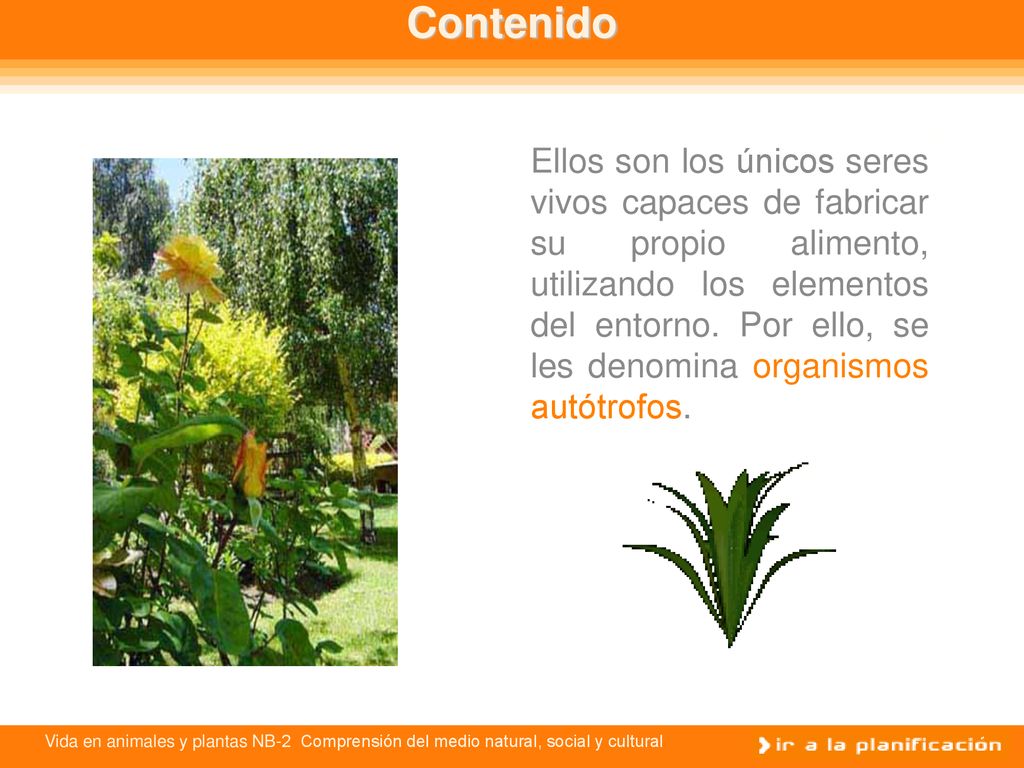 Contenido

Ellos son los únicos seres vivos capaces de fabricar su propio alimento, utilizando los elementos del entorno. Por ello, se les denomina organismos autótrofos.

Vida en animales y plantas NB-2 Comprensión del medio natural, social y cultural

ir a la planificación